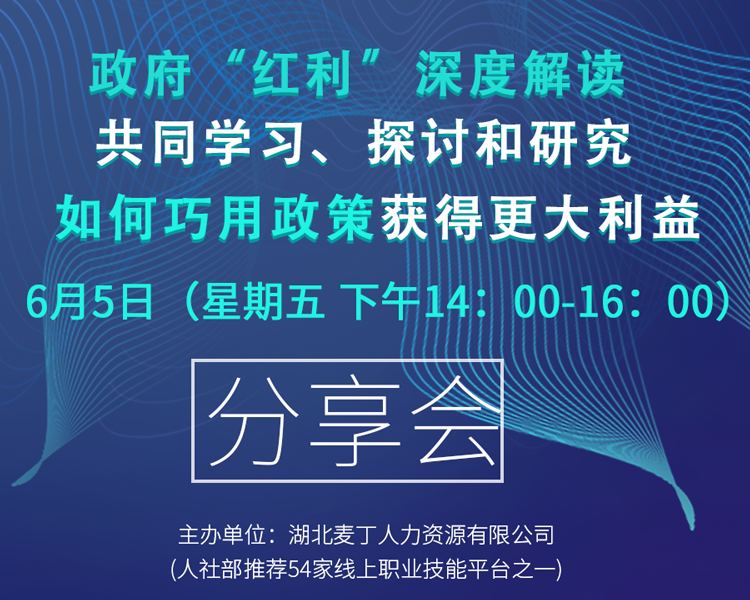 政府“红利”深度解读
共同学习、探讨和研究
如何巧用政策获得更大利益
6月5日（星期五 下午14：00-16：00）

分享会

主办单位：湖北麦丁人力资源有限公司
(人社部推荐54家线上职业技能平台之一)